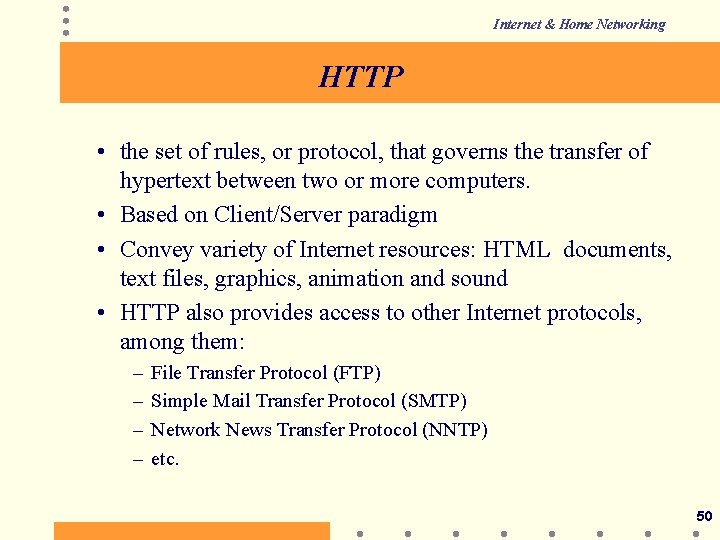 Internet & Home Networking

HTTP

• the set of rules, or protocol, that governs the transfer of hypertext between two or more computers.
• Based on Client/Server paradigm
• Convey variety of Internet resources: HTML documents, text files, graphics, animation and sound
• HTTP also provides access to other Internet protocols, among them:
– File Transfer Protocol (FTP)
– Simple Mail Transfer Protocol (SMTP)
– Network News Transfer Protocol (NNTP)
– etc.

50